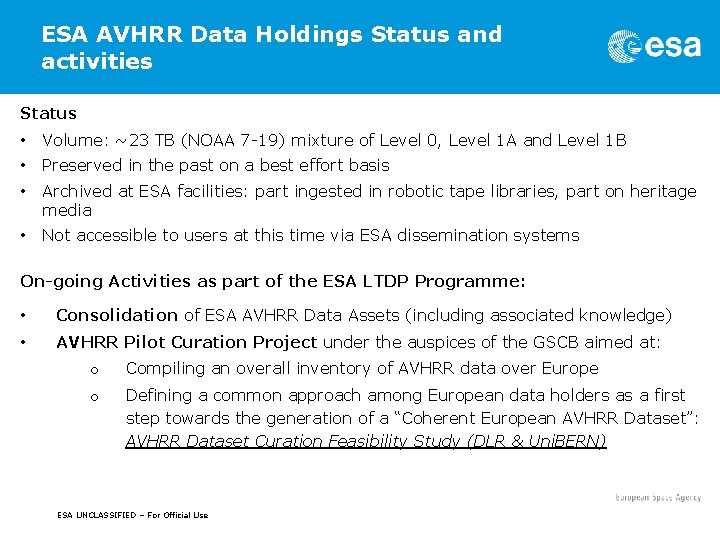 ESA AVHRR Data Holdings Status and activities

esa

Status

• Volume: ~23 TB (NOAA 7-19) mixture of Level 0, Level 1A and Level 1B
• Preserved in the past on a best effort basis
• Archived at ESA facilities: part ingested in robotic tape libraries, part on heritage media
• Not accessible to users at this time via ESA dissemination systems

On-going Activities as part of the ESA LTDP Programme:

• Consolidation of ESA AVHRR Data Assets (including associated knowledge)
• AVHRR Pilot Curation Project under the auspices of the GSCB aimed at:
  o Compiling an overall inventory of AVHRR data over Europe
  o Defining a common approach among European data holders as a first step towards the generation of a "Coherent European AVHRR Dataset": AVHRR Dataset Curation Feasibility Study (DLR & UniBERN)

European Space Agency

ESA UNCLASSIFIED – For Official Use